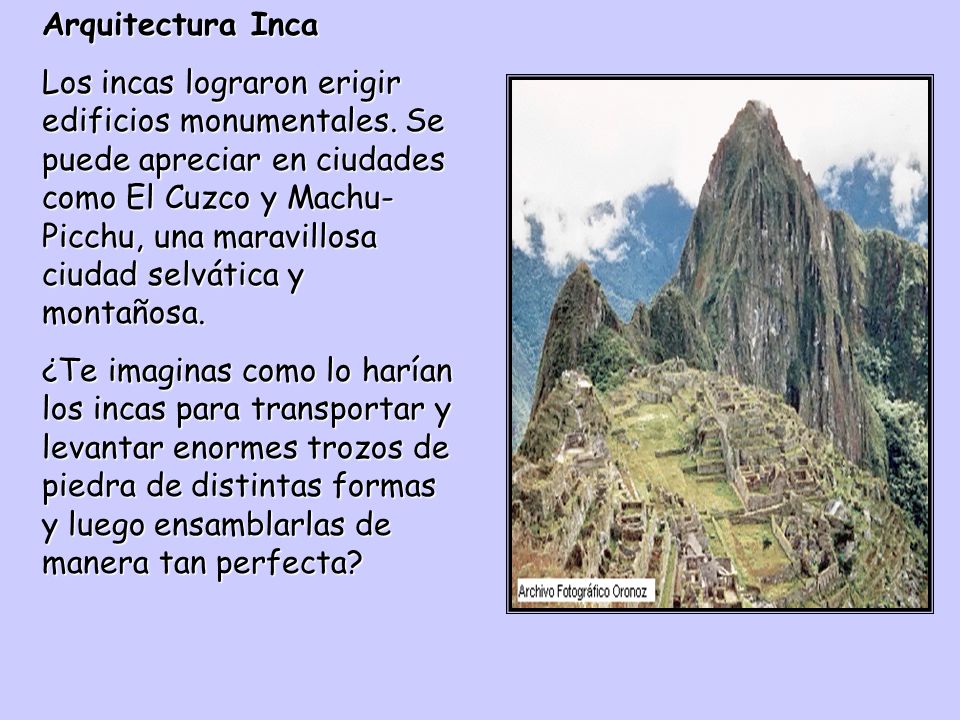 Arquitectura Inca

Los incas lograron erigir edificios monumentales. Se puede apreciar en ciudades como El Cuzco y Machu-Picchu, una maravillosa ciudad selvática y montañosa.

¿Te imaginas como lo harían los incas para transportar y levantar enormes trozos de piedra de distintas formas y luego ensamblarlas de manera tan perfecta?

Archivo Fotográfico Oronoz